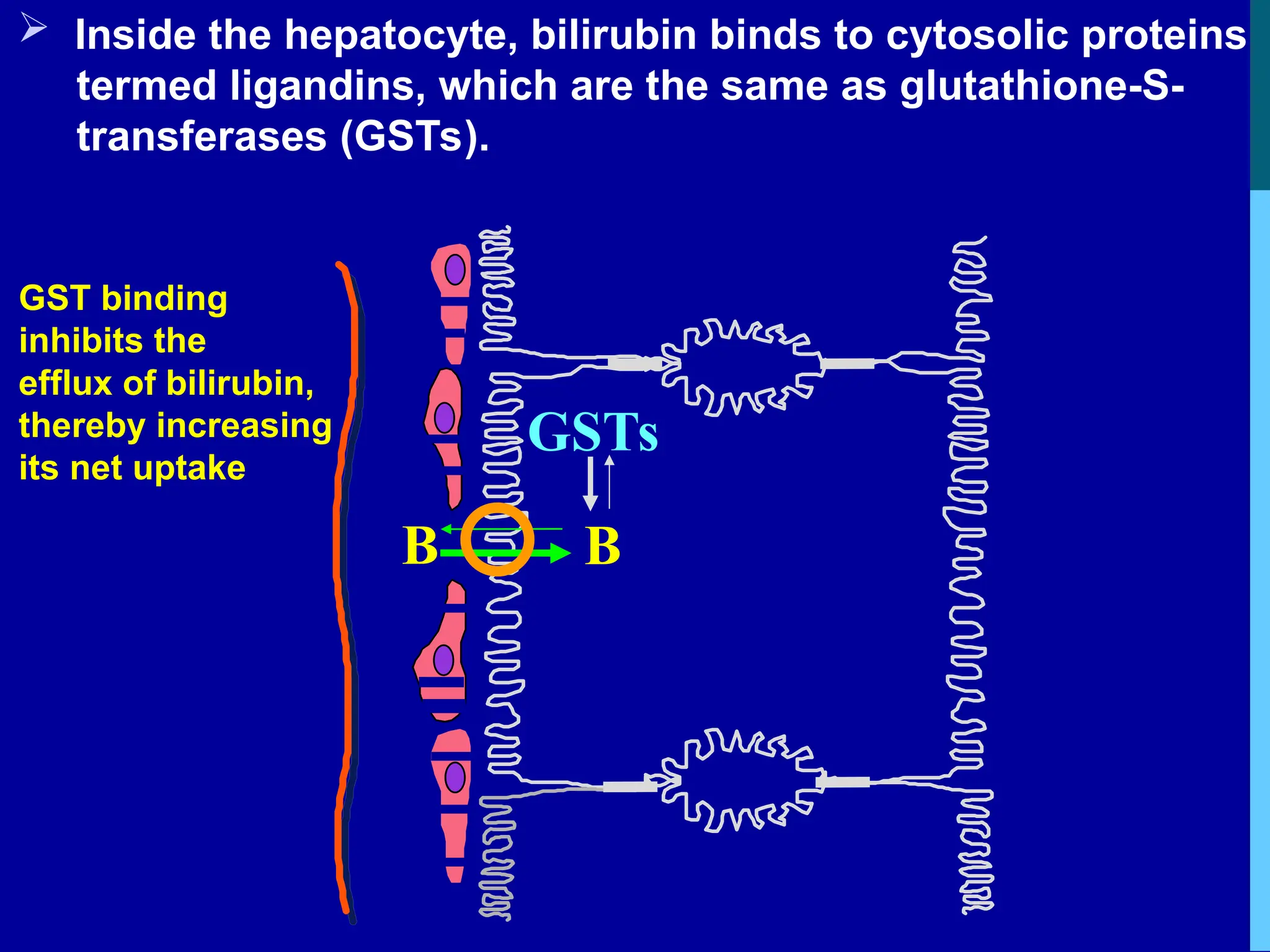 ➢ Inside the hepatocyte, bilirubin binds to cytosolic proteins termed ligandins, which are the same as glutathione-S-transferases (GSTs).

GST binding inhibits the efflux of bilirubin, thereby increasing its net uptake

GSTs

B

B